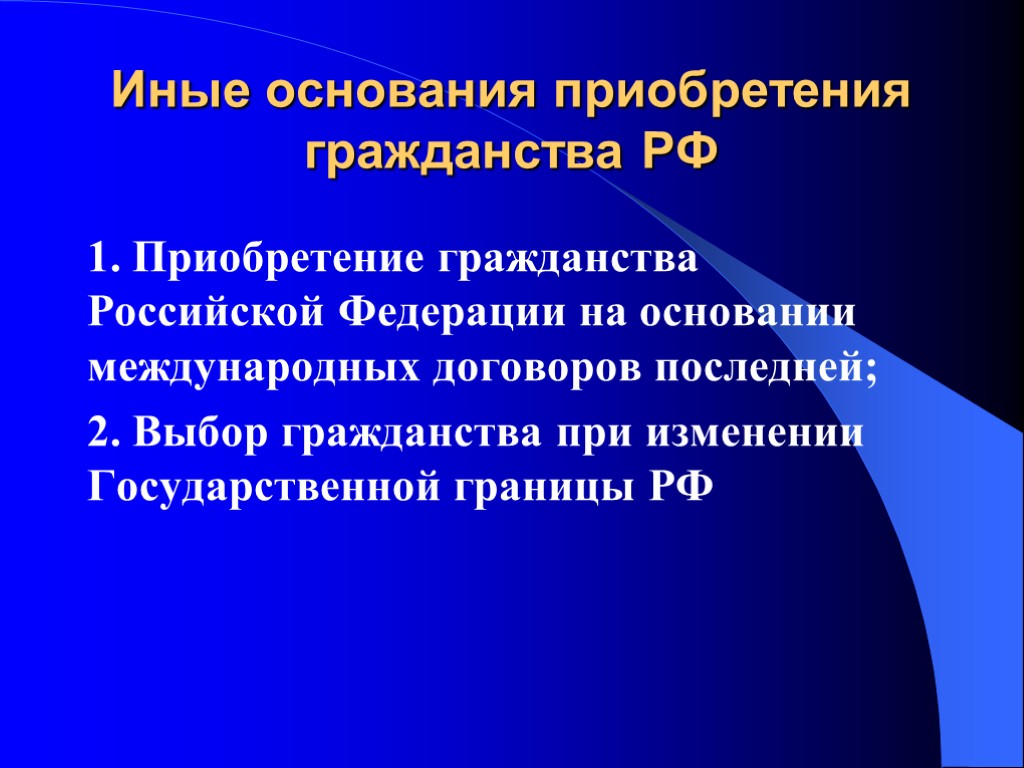 Иные основания приобретения гражданства РФ

1. Приобретение гражданства Российской Федерации на основании международных договоров последней;

2. Выбор гражданства при изменении Государственной границы РФ